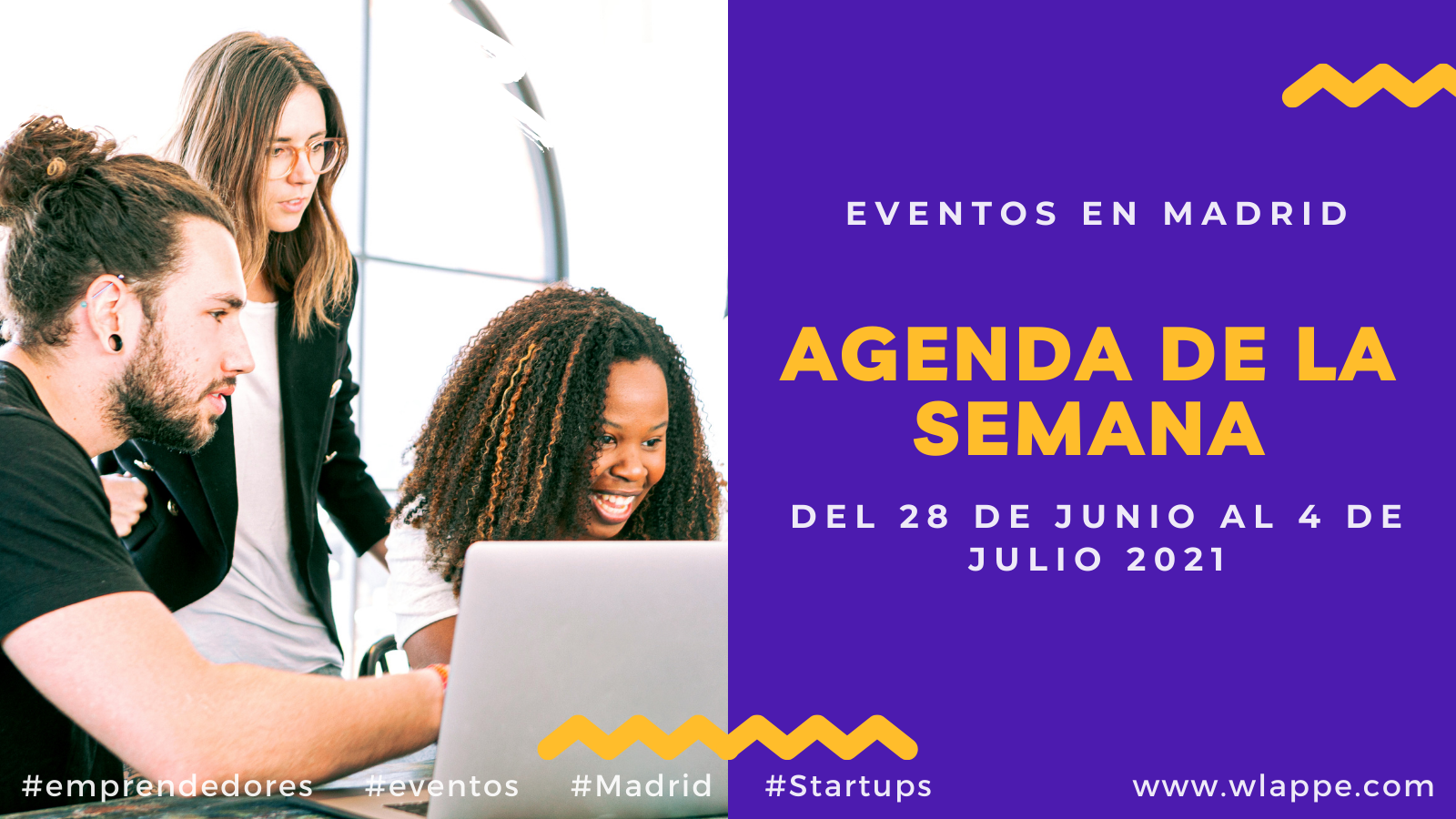 EVENTOS EN MADRID

AGENDA DE LA SEMANA

DEL 28 DE JUNIO AL 4 DE JULIO 2021

#emprendedores #eventos #Madrid #Startups www.wlappe.com